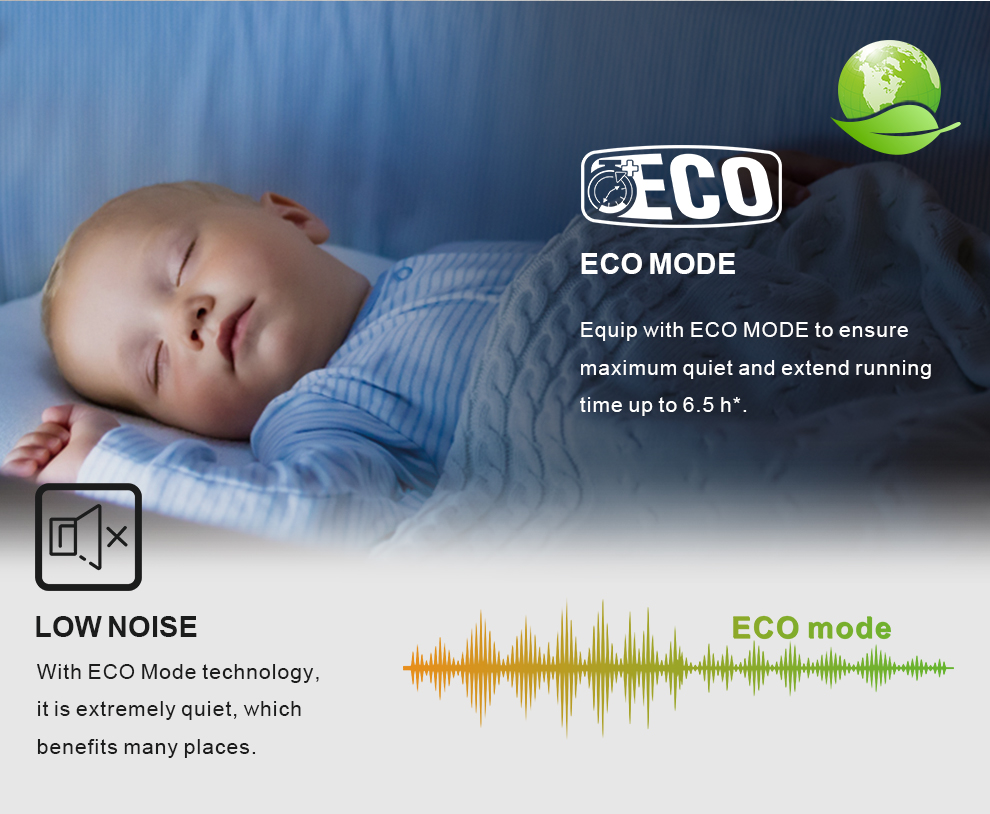 ECO

ECO MODE

Equip with ECO MODE to ensure maximum quiet and extend running time up to 6.5 h*.

LOW NOISE

With ECO Mode technology, it is extremely quiet, which benefits many places.

ECO mode